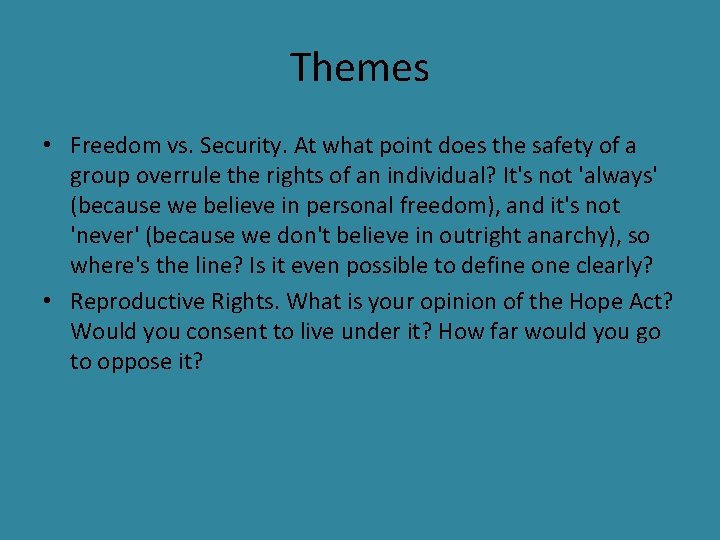 Themes

• Freedom vs. Security. At what point does the safety of a group overrule the rights of an individual? It's not 'always' (because we believe in personal freedom), and it's not 'never' (because we don't believe in outright anarchy), so where's the line? Is it even possible to define one clearly?

• Reproductive Rights. What is your opinion of the Hope Act? Would you consent to live under it? How far would you go to oppose it?